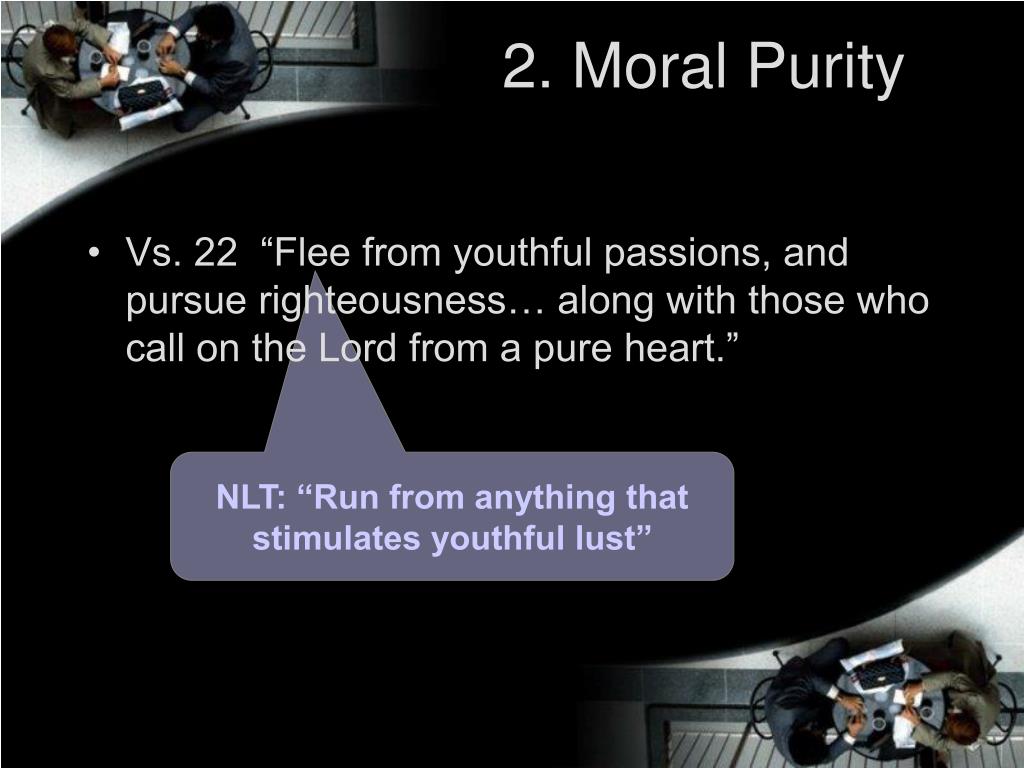 2. Moral Purity

• Vs. 22 “Flee from youthful passions, and pursue righteousness… along with those who call on the Lord from a pure heart.”

NLT: “Run from anything that stimulates youthful lust”